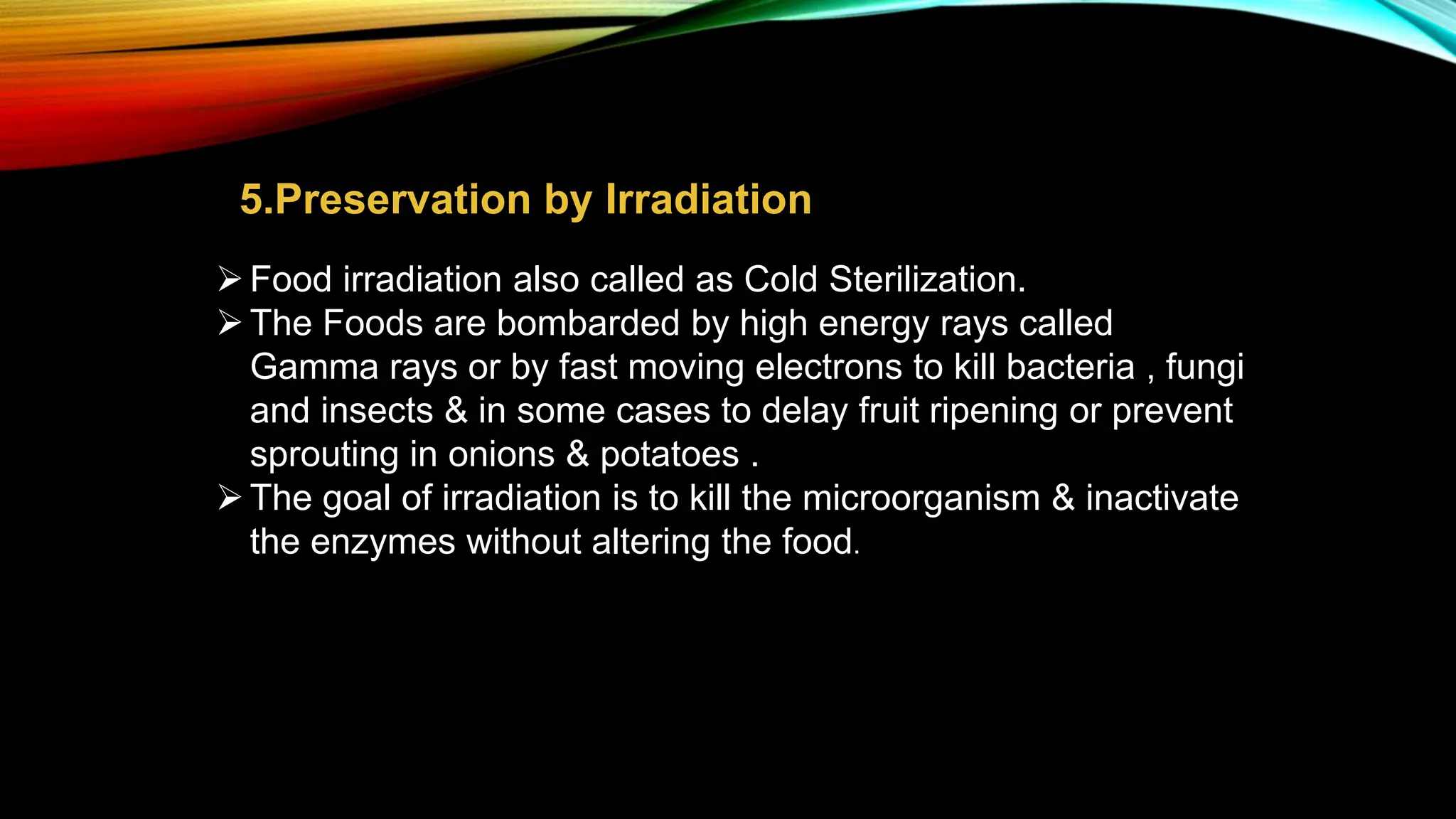 5.Preservation by Irradiation

➢ Food irradiation also called as Cold Sterilization.
➢ The Foods are bombarded by high energy rays called Gamma rays or by fast moving electrons to kill bacteria , fungi and insects & in some cases to delay fruit ripening or prevent sprouting in onions & potatoes .
➢ The goal of irradiation is to kill the microorganism & inactivate the enzymes without altering the food.